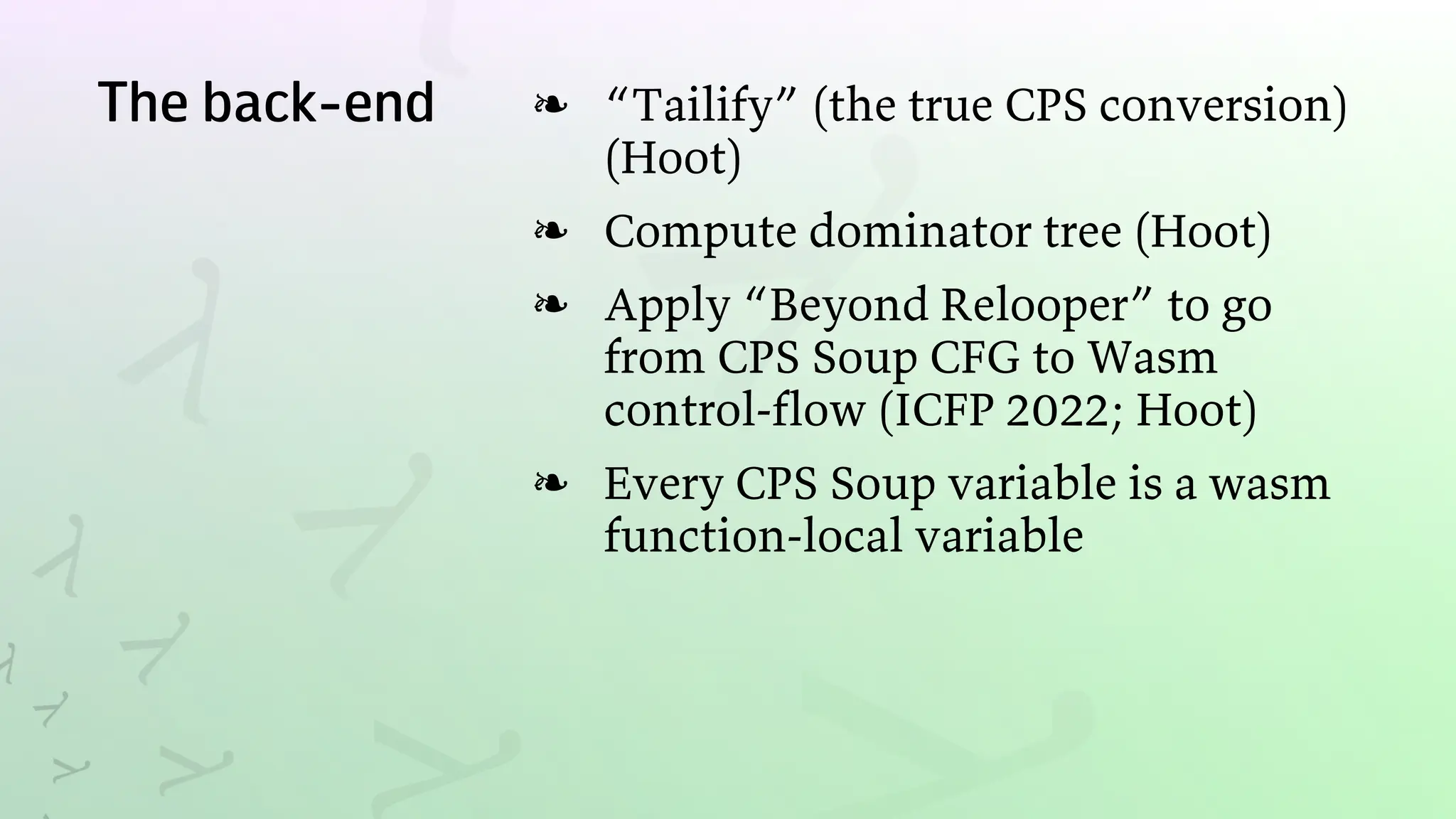 The back-end

❧ “Tailify” (the true CPS conversion) (Hoot)

❧ Compute dominator tree (Hoot)

❧ Apply “Beyond Relooper” to go from CPS Soup CFG to Wasm control-flow (ICFP 2022; Hoot)

❧ Every CPS Soup variable is a wasm function-local variable